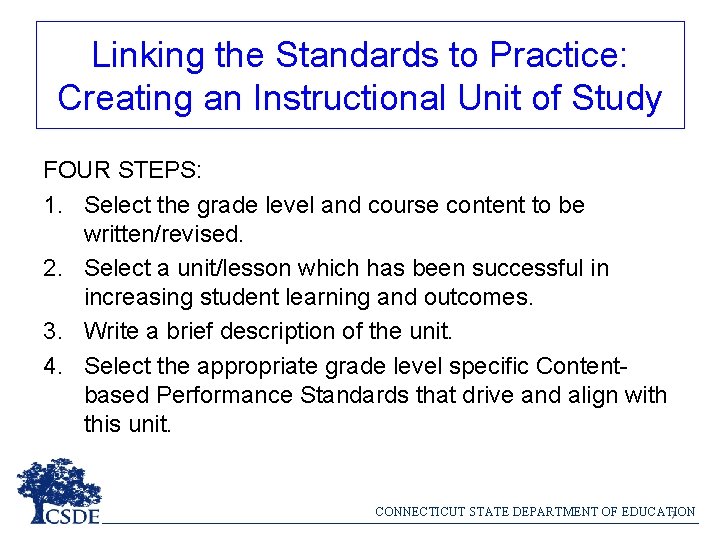 Linking the Standards to Practice: Creating an Instructional Unit of Study

FOUR STEPS:

1. Select the grade level and course content to be written/revised.
2. Select a unit/lesson which has been successful in increasing student learning and outcomes.
3. Write a brief description of the unit.
4. Select the appropriate grade level specific Content-based Performance Standards that drive and align with this unit.

CSDE

CONNECTICUT STATE DEPARTMENT OF EDUCATION